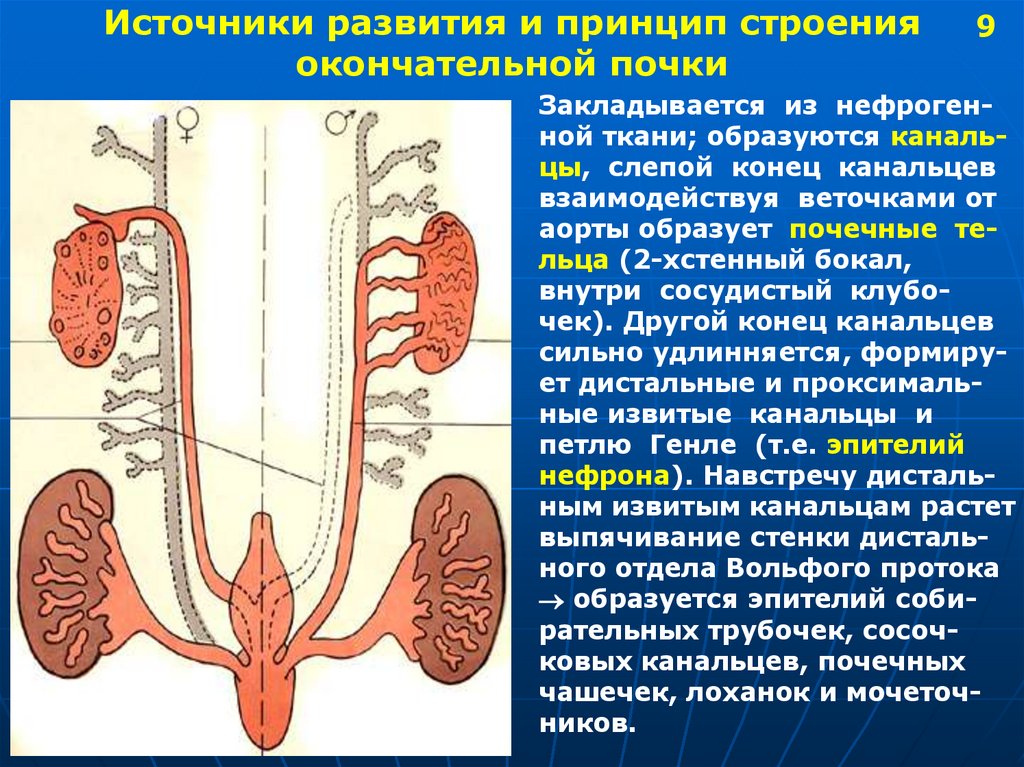 Источники развития и принцип строения окончательной почки 9

♀ ♂

Закладывается из нефрогенной ткани; образуются канальцы, слепой конец канальцев взаимодействуя веточками от аорты образует почечные тельца (2-хстенный бокал, внутри сосудистый клубочек). Другой конец канальцев сильно удлинняется, формирует дистальные и проксимальные извитые канальцы и петлю Генле (т.е. эпителий нефрона). Навстречу дистальным извитым канальцам растет выпячивание стенки дистального отдела Вольфого протока $\rightarrow$ образуется эпителий собирательных трубочек, сосочковых канальцев, почечных чашечек, лоханок и мочеточников.